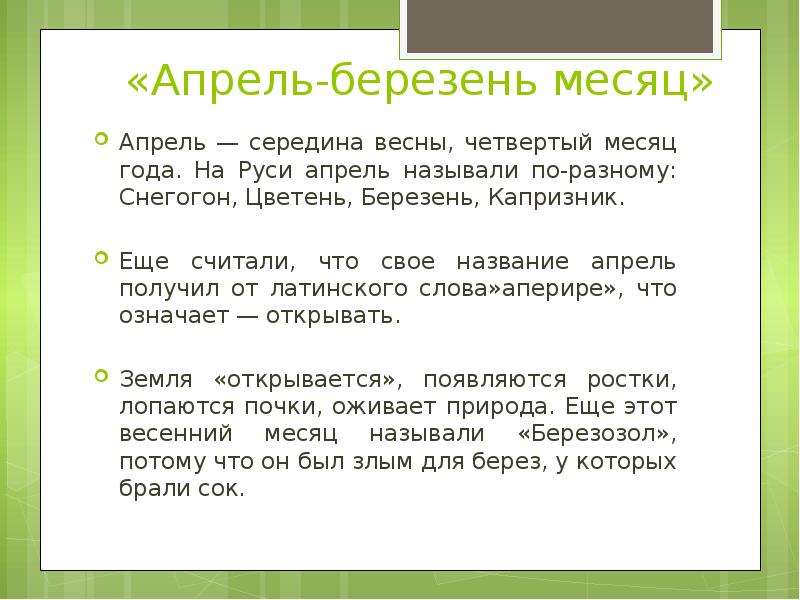 «Апрель-березень месяц»

Апрель — середина весны, четвертый месяц года. На Руси апрель называли по-разному: Снегогон, Цветень, Березень, Капризник.

Еще считали, что свое название апрель получил от латинского слова»аперире», что означает — открывать.

Земля «открывается», появляются ростки, лопаются почки, оживает природа. Еще этот весенний месяц называли «Березозол», потому что он был злым для берез, у которых брали сок.